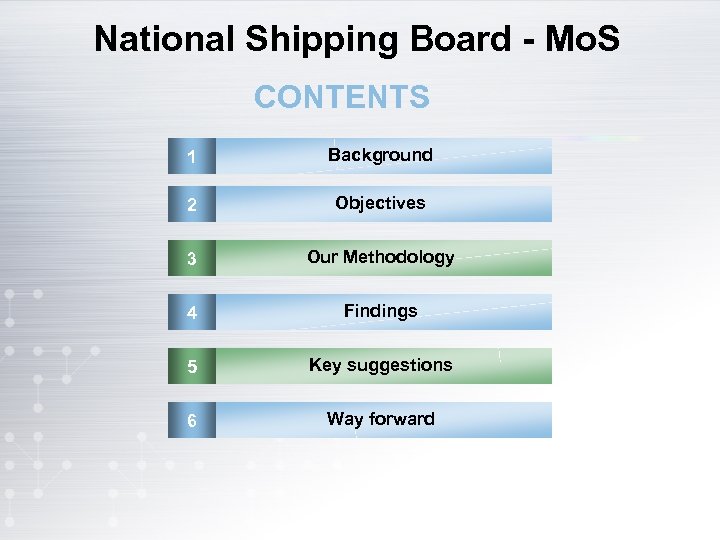 National Shipping Board - MoS

CONTENTS

1 Background

2 Objectives

3 Our Methodology

4 Findings

5 Key suggestions

6 Way forward